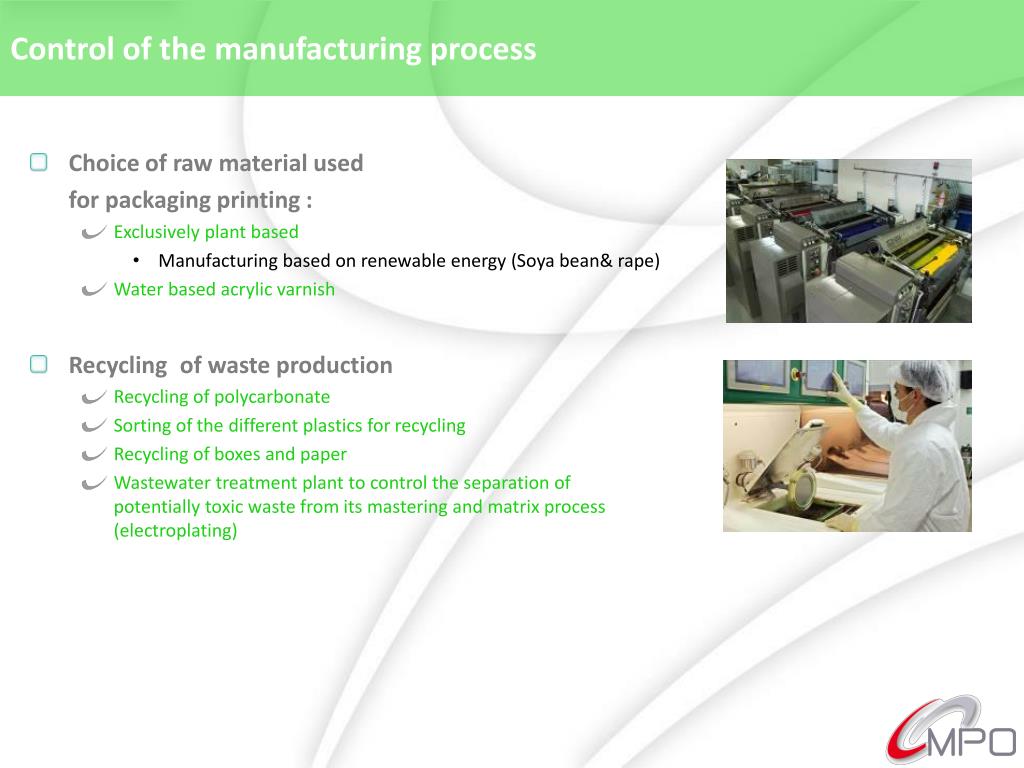 Control of the manufacturing process

Choice of raw material used for packaging printing :

Exclusively plant based

• Manufacturing based on renewable energy (Soya bean& rape)

Water based acrylic varnish

Recycling of waste production

Recycling of polycarbonate

Sorting of the different plastics for recycling

Recycling of boxes and paper

Wastewater treatment plant to control the separation of potentially toxic waste from its mastering and matrix process (electroplating)

MPO